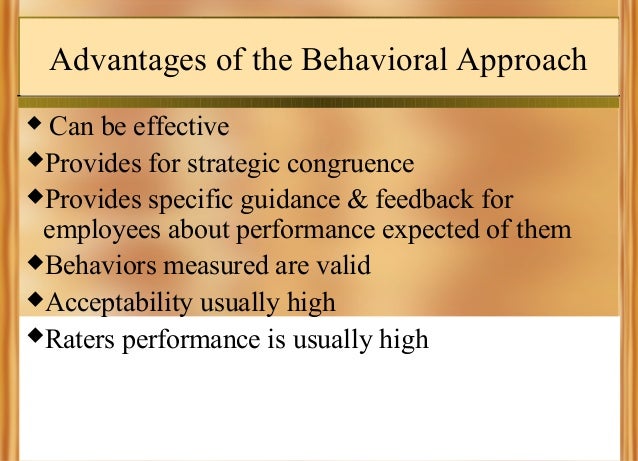 Advantages of the Behavioral Approach

◆ Can be effective
◆Provides for strategic congruence
◆Provides specific guidance & feedback for employees about performance expected of them
◆Behaviors measured are valid
◆Acceptability usually high
◆Raters performance is usually high